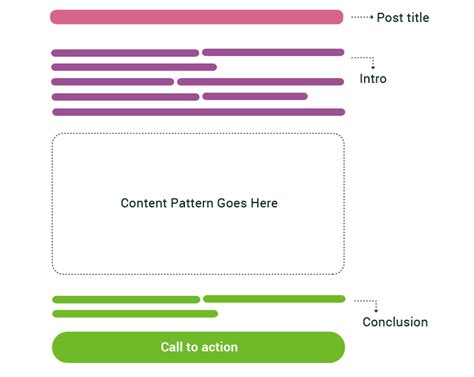 Post title

Intro

Content Pattern Goes Here

Conclusion

Call to action